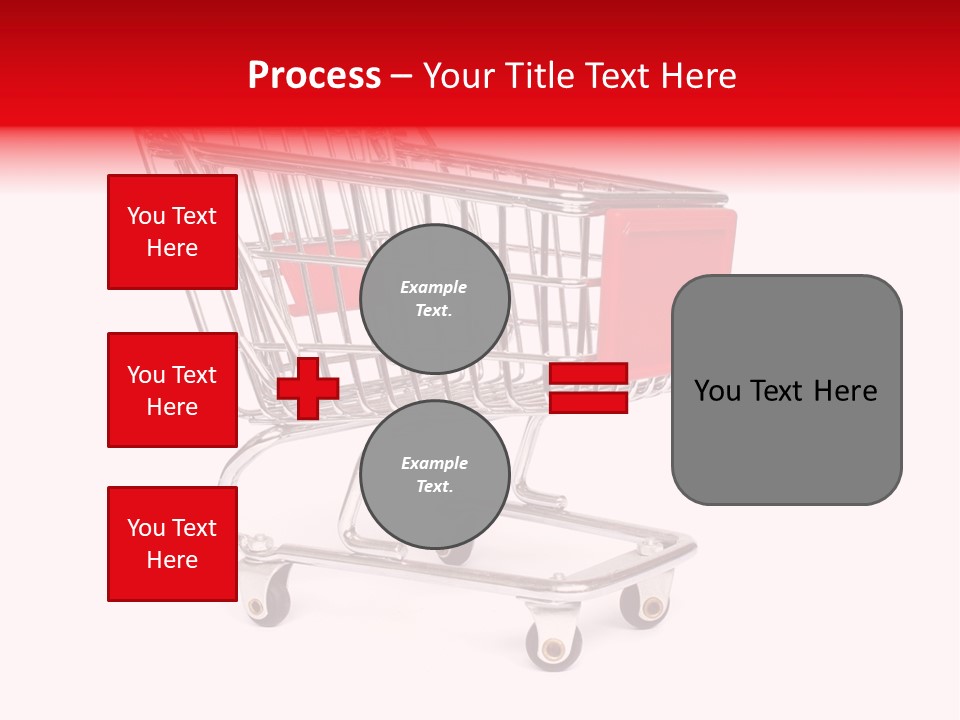 Process – Your Title Text Here

You Text Here

You Text Here

You Text Here

Example Text.

Example Text.

You Text Here